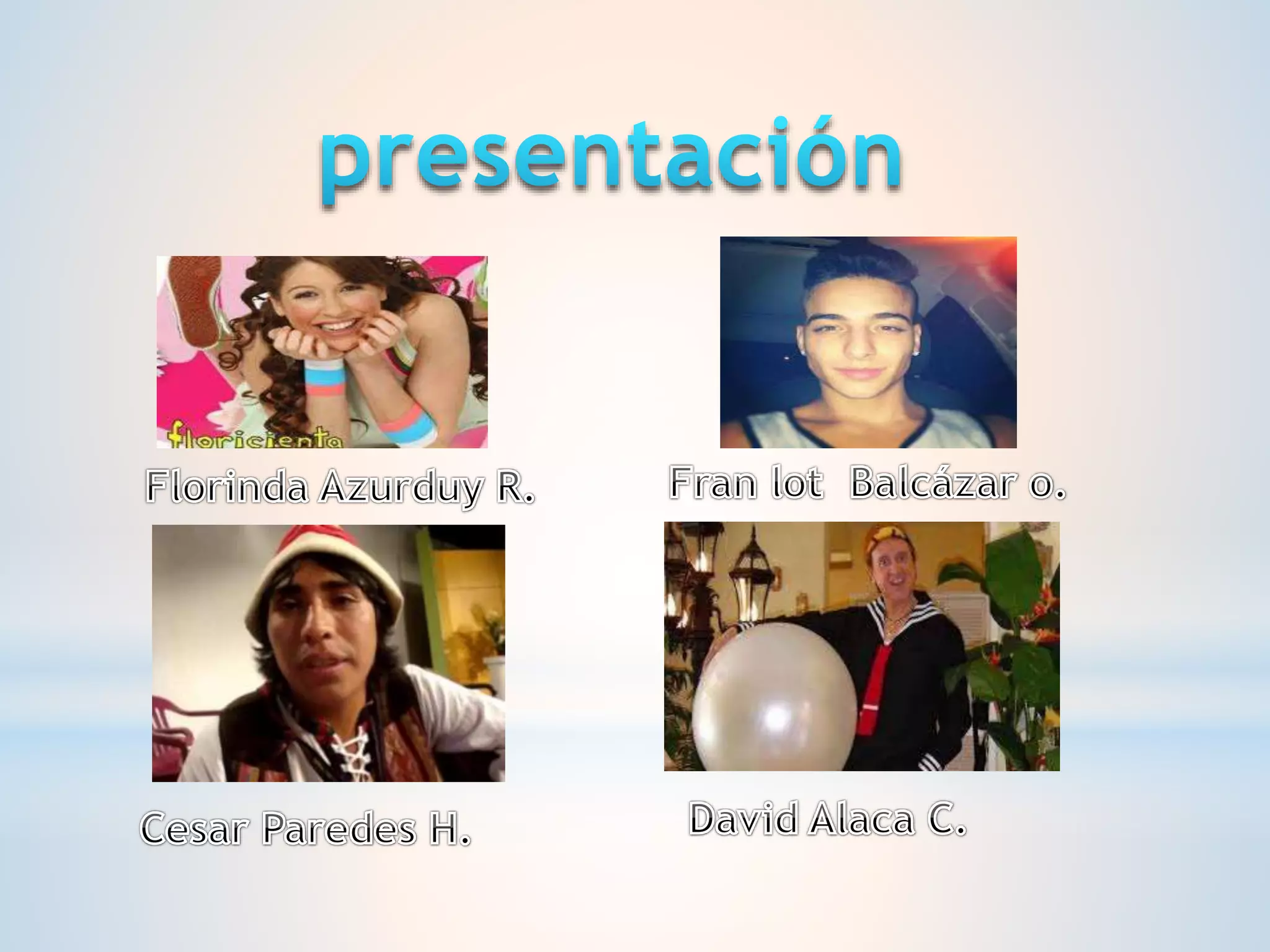 presentación

floricienta

Florinda Azurduy R.

Fran lot Balcázar o.

Cesar Paredes H.

David Alaca C.